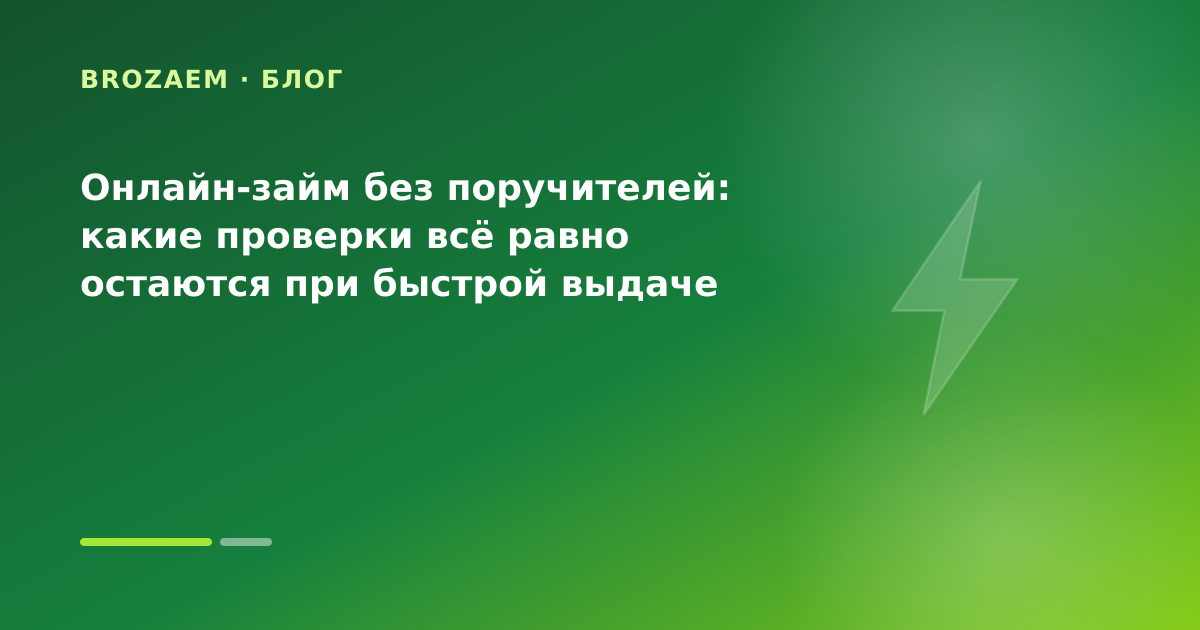 BROZAEM · БЛОГ

Онлайн-займ без поручителей: какие проверки всё равно остаются при быстрой выдаче